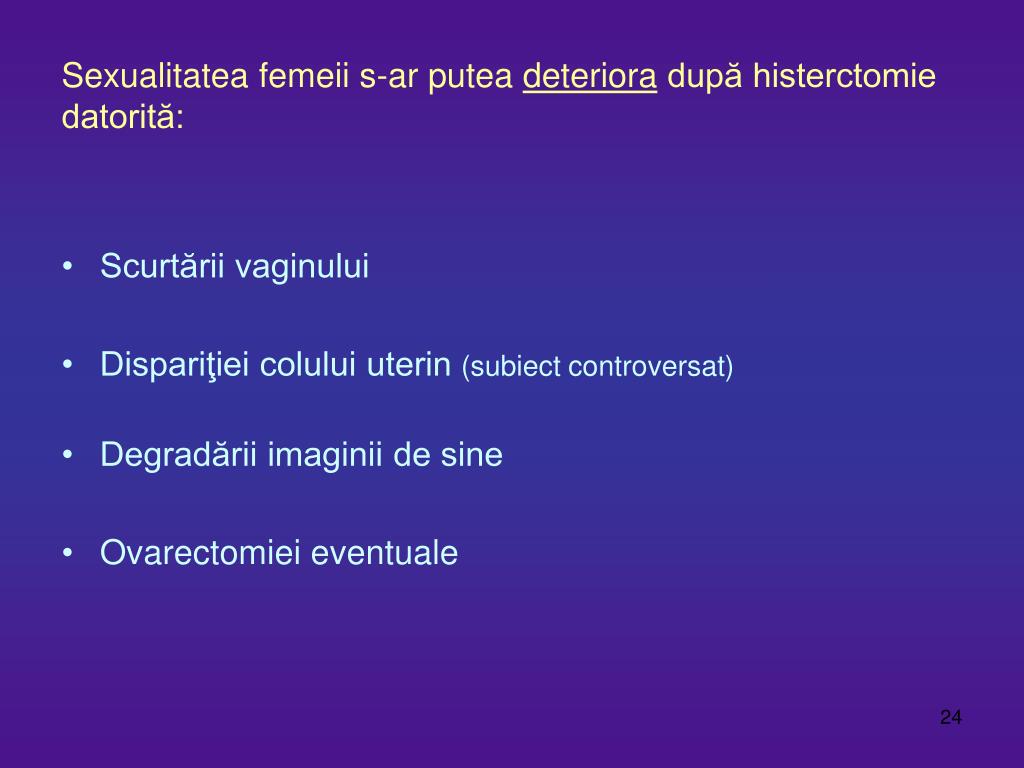 Sexualitatea femeii s-ar putea deteriora după histerctomie datorită:

• Scurtării vaginului

• Dispariţiei colului uterin (subiect controversat)

• Degradării imaginii de sine

• Ovarectomiei eventuale

24